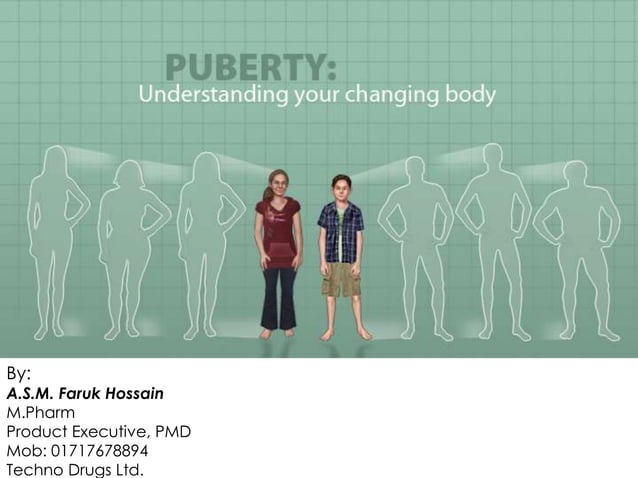 PUBERTY:
Understanding your changing body

By:
A.S.M. Faruk Hossain
M.Pharm
Product Executive, PMD
Mob: 01717678894
Techno Drugs Ltd.